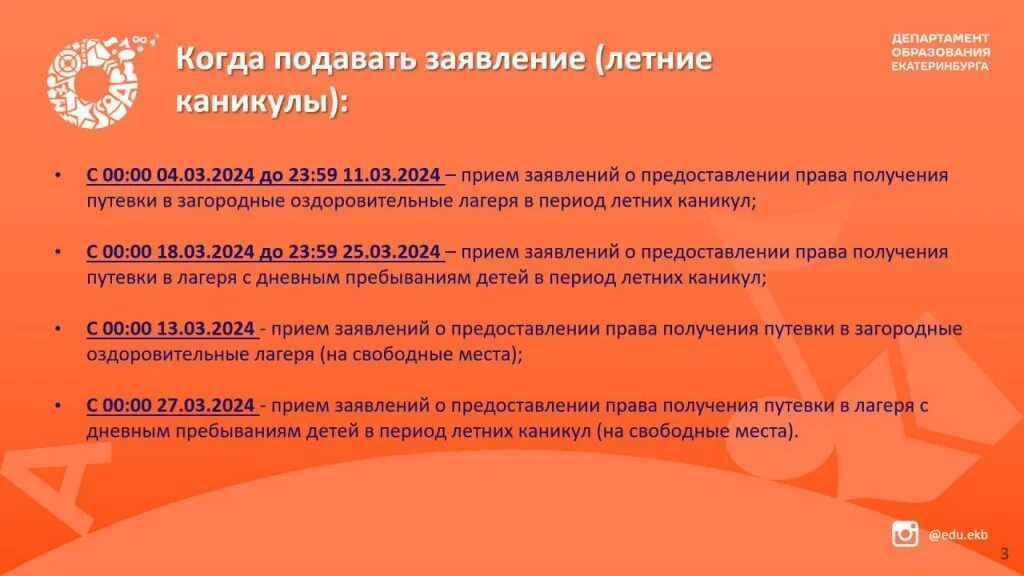 Когда подавать заявление (летние каникулы):

ДЕПАРТАМЕНТ ОБРАЗОВАНИЯ ЕКАТЕРИНБУРГА

• С 00:00 04.03.2024 до 23:59 11.03.2024 – прием заявлений о предоставлении права получения путевки в загородные оздоровительные лагеря в период летних каникул;

• С 00:00 18.03.2024 до 23:59 25.03.2024 – прием заявлений о предоставлении права получения путевки в лагеря с дневным пребываниям детей в период летних каникул;

• С 00:00 13.03.2024 - прием заявлений о предоставлении права получения путевки в загородные оздоровительные лагеря (на свободные места);

• С 00:00 27.03.2024 - прием заявлений о предоставлении права получения путевки в лагеря с дневным пребываниям детей в период летних каникул (на свободные места).

@edu.ekb

3